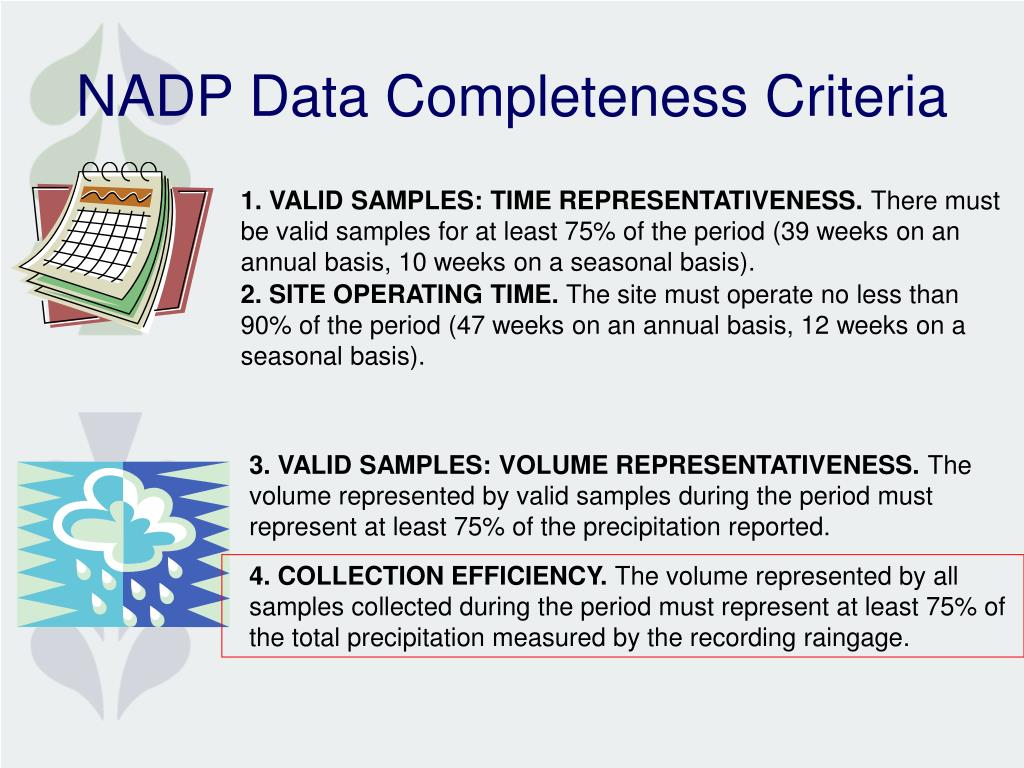 NADP Data Completeness Criteria

1. VALID SAMPLES: TIME REPRESENTATIVENESS. There must be valid samples for at least 75% of the period (39 weeks on an annual basis, 10 weeks on a seasonal basis).
2. SITE OPERATING TIME. The site must operate no less than 90% of the period (47 weeks on an annual basis, 12 weeks on a seasonal basis).

3. VALID SAMPLES: VOLUME REPRESENTATIVENESS. The volume represented by valid samples during the period must represent at least 75% of the precipitation reported.

4. COLLECTION EFFICIENCY. The volume represented by all samples collected during the period must represent at least 75% of the total precipitation measured by the recording raingage.